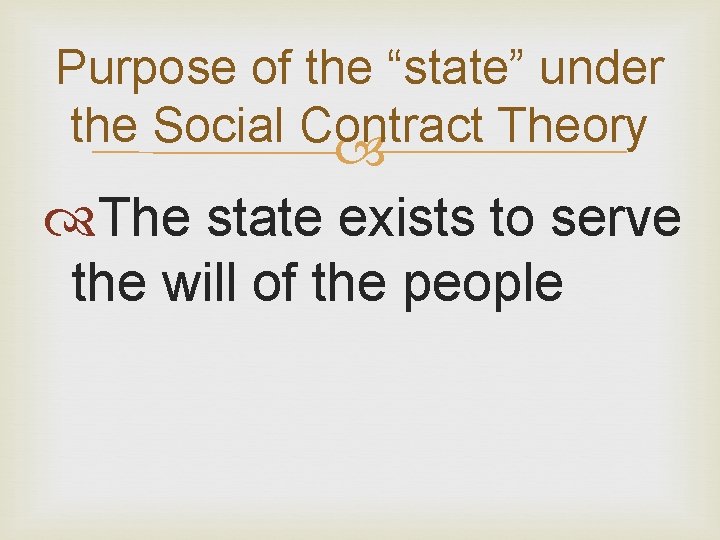 Purpose of the “state” under the Social Contract Theory

The state exists to serve the will of the people